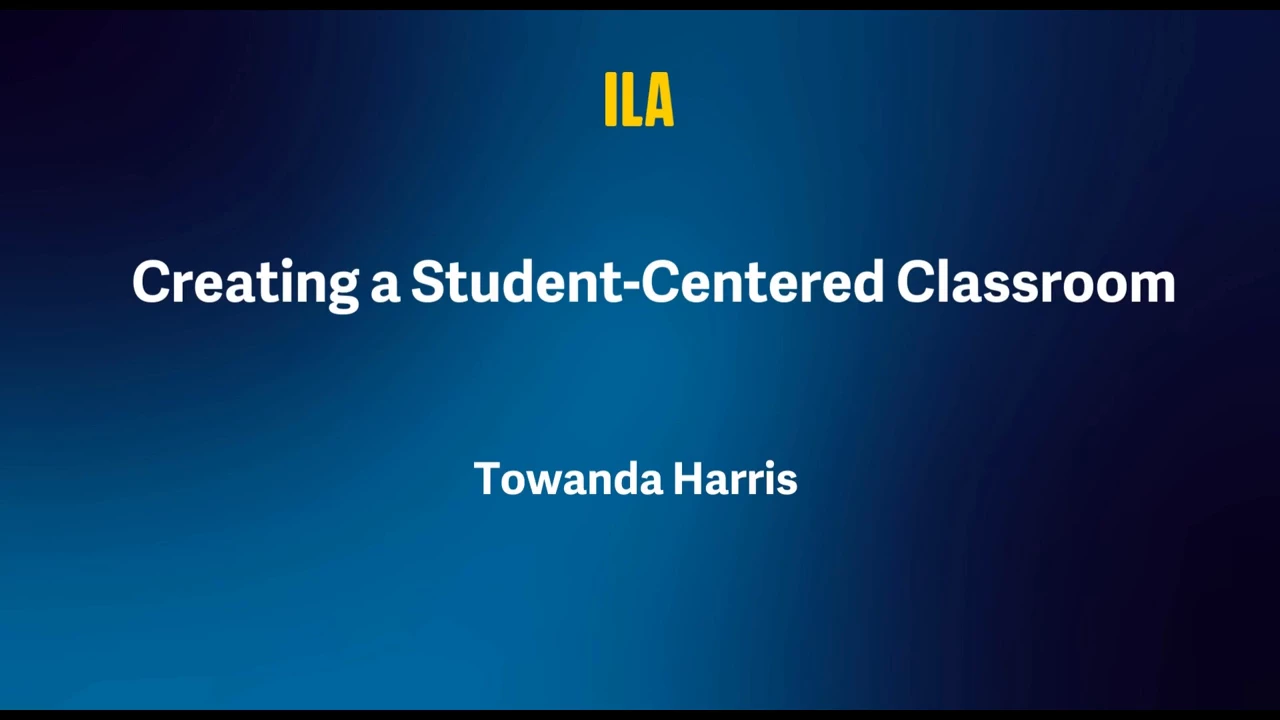 ILA

Creating a Student-Centered Classroom

Towanda Harris